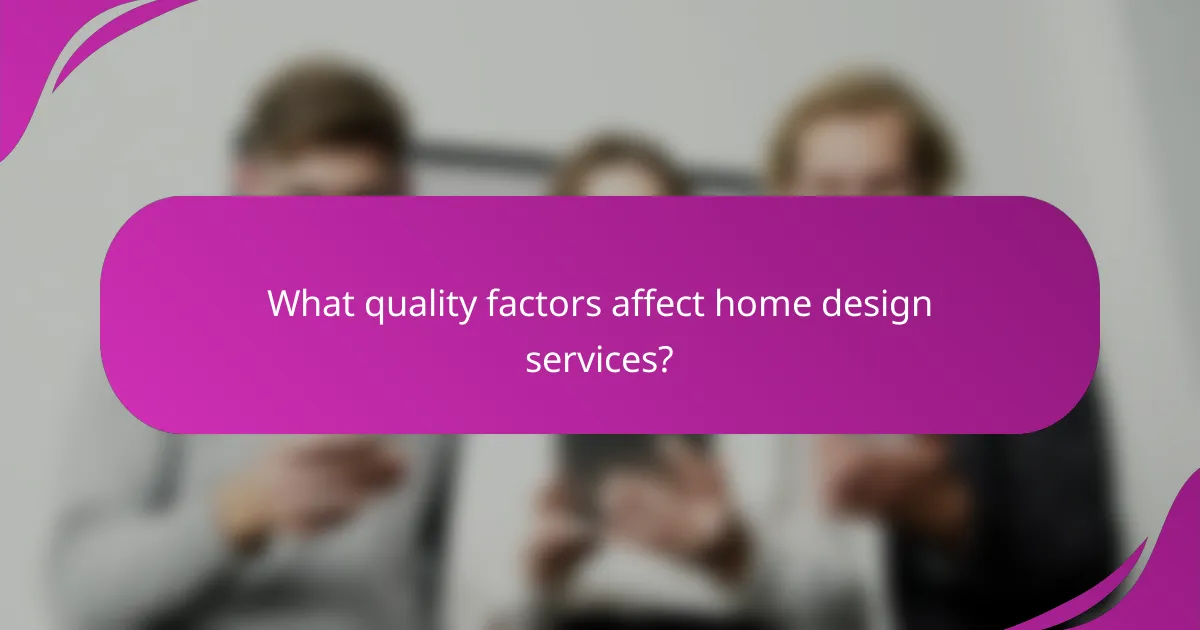 What quality factors affect home design services?